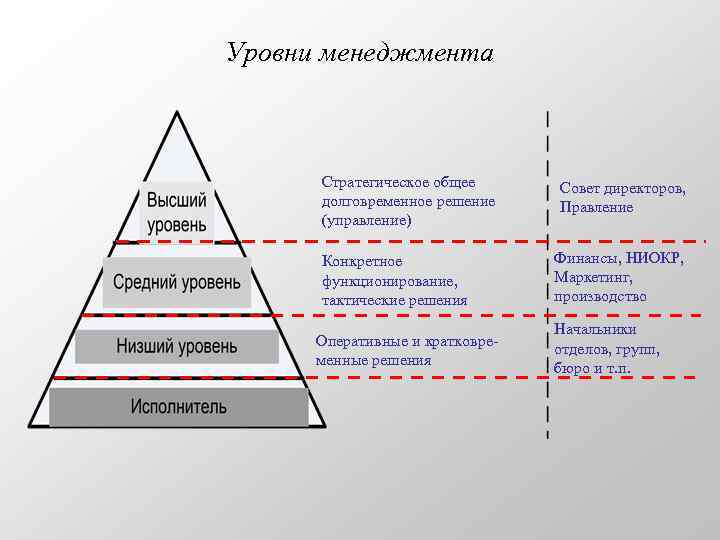 Уровни менеджмента

Высший уровень

Средний уровень

Низший уровень

Исполнитель

Стратегическое общее долговременное решение (управление)

Конкретное функционирование, тактические решения

Оперативные и кратковременные решения

Совет директоров, Правление

Финансы, НИОКР, Маркетинг, производство

Начальники отделов, групп, бюро и т.п.